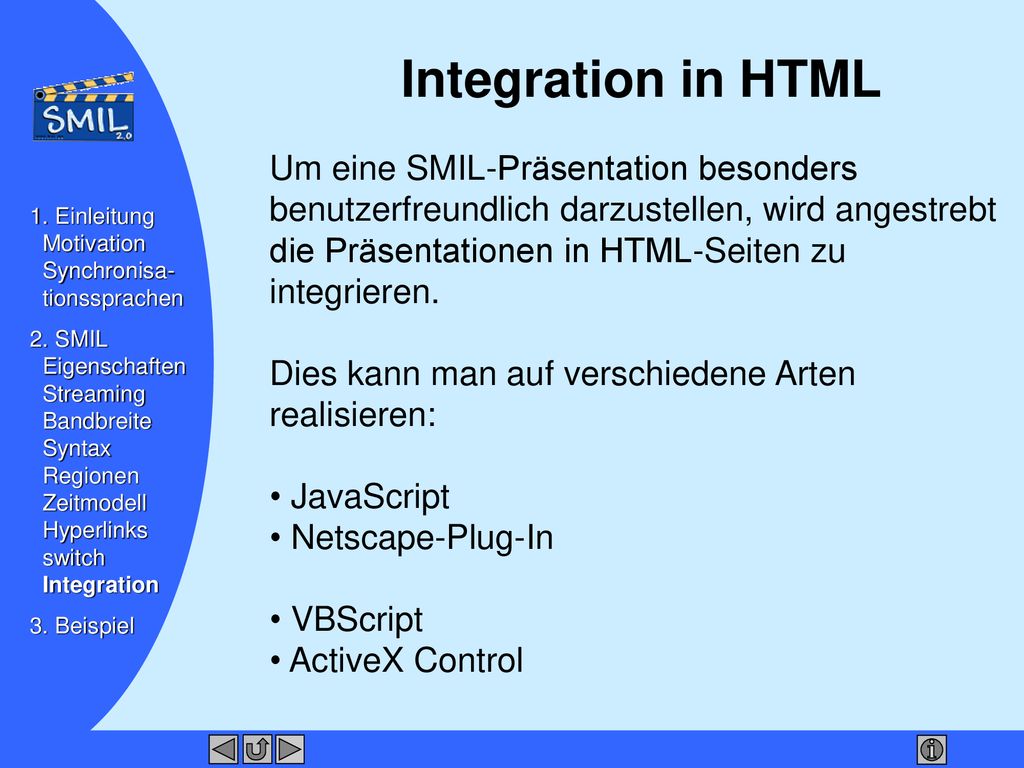 SMIL 2.0

1. Einleitung
Motivation
Synchronisationssprachen

2. SMIL
Eigenschaften
Streaming
Bandbreite
Syntax
Regionen
Zeitmodell
Hyperlinks
switch
Integration

3. Beispiel

Integration in HTML

Um eine SMIL-Präsentation besonders benutzerfreundlich darzustellen, wird angestrebt die Präsentationen in HTML-Seiten zu integrieren.

Dies kann man auf verschiedene Arten realisieren:

• JavaScript
• Netscape-Plug-In

• VBScript
• ActiveX Control